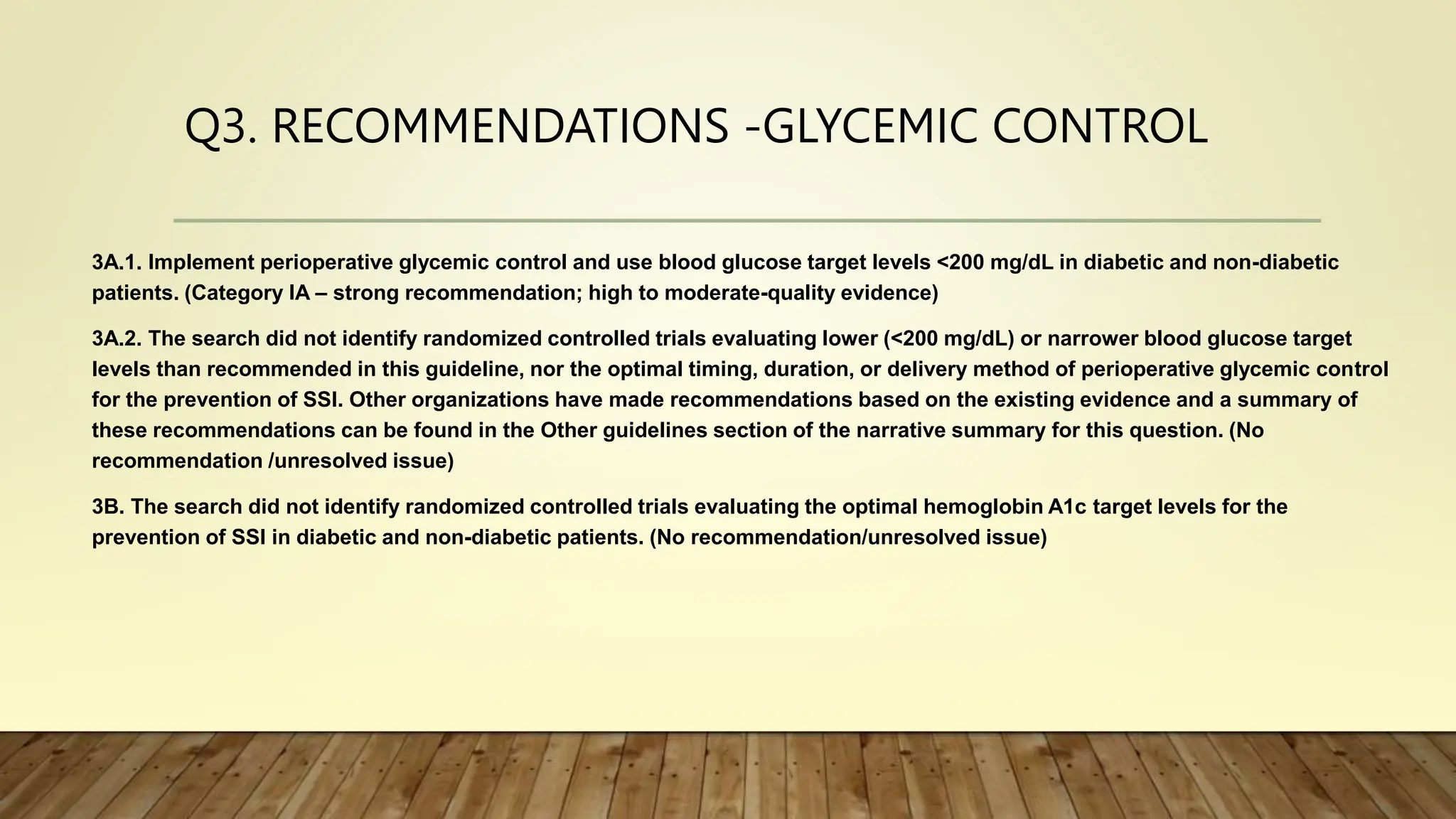 Q3. RECOMMENDATIONS -GLYCEMIC CONTROL

3A.1. Implement perioperative glycemic control and use blood glucose target levels <200 mg/dL in diabetic and non-diabetic patients. (Category IA – strong recommendation; high to moderate-quality evidence)

3A.2. The search did not identify randomized controlled trials evaluating lower (<200 mg/dL) or narrower blood glucose target levels than recommended in this guideline, nor the optimal timing, duration, or delivery method of perioperative glycemic control for the prevention of SSI. Other organizations have made recommendations based on the existing evidence and a summary of these recommendations can be found in the Other guidelines section of the narrative summary for this question. (No recommendation /unresolved issue)

3B. The search did not identify randomized controlled trials evaluating the optimal hemoglobin A1c target levels for the prevention of SSI in diabetic and non-diabetic patients. (No recommendation/unresolved issue)